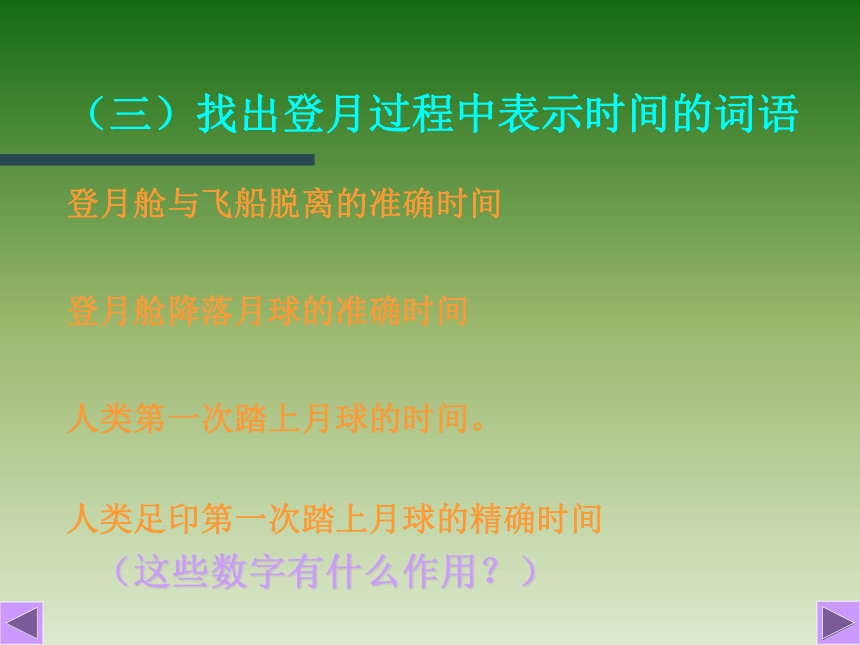 （三）找出登月过程中表示时间的词语

登月舱与飞船脱离的准确时间

登月舱降落月球的准确时间

人类第一次踏上月球的时间。

人类足印第一次踏上月球的精确时间
（这些数字有什么作用？）